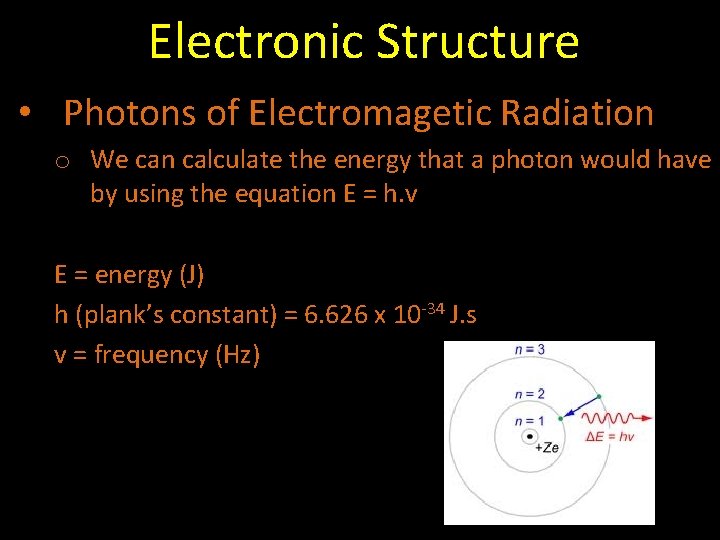 Electronic Structure

• Photons of Electromagetic Radiation

○ We can calculate the energy that a photon would have by using the equation E = h.v

E = energy (J)
h (plank's constant) = 6.626 x $10^{-34}$ J.s
v = frequency (Hz)

$n = 3$
$n = 2$
$n = 1$
$+Ze$
$\Delta E = hv$